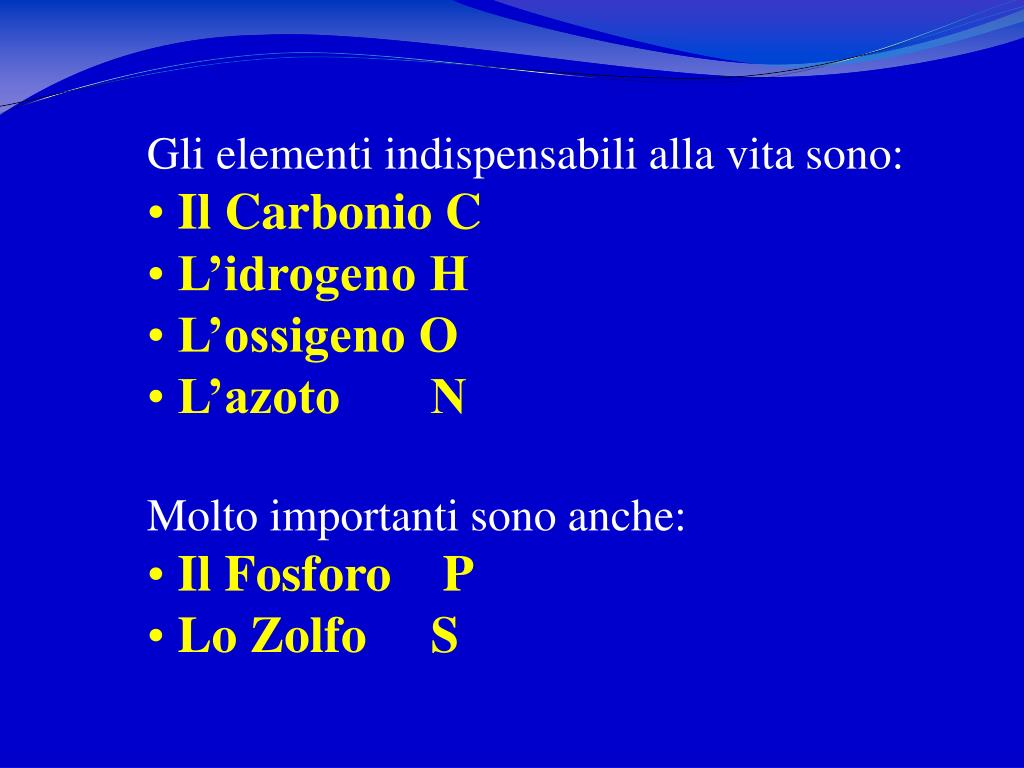 Gli elementi indispensabili alla vita sono:
• Il Carbonio C
• L’idrogeno H
• L’ossigeno O
• L’azoto N

Molto importanti sono anche:
• Il Fosforo P
• Lo Zolfo S